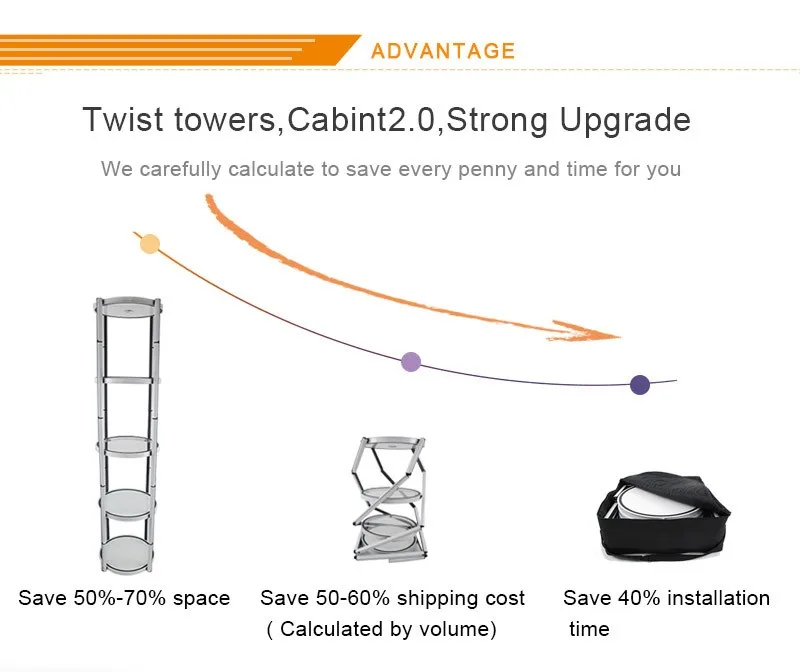 ADVANTAGE

Twist towers,Cabint2.0,Strong Upgrade

We carefully calculate to save every penny and time for you

Save 50%-70% space

Save 50-60% shipping cost ( Calculated by volume)

Save 40% installation time